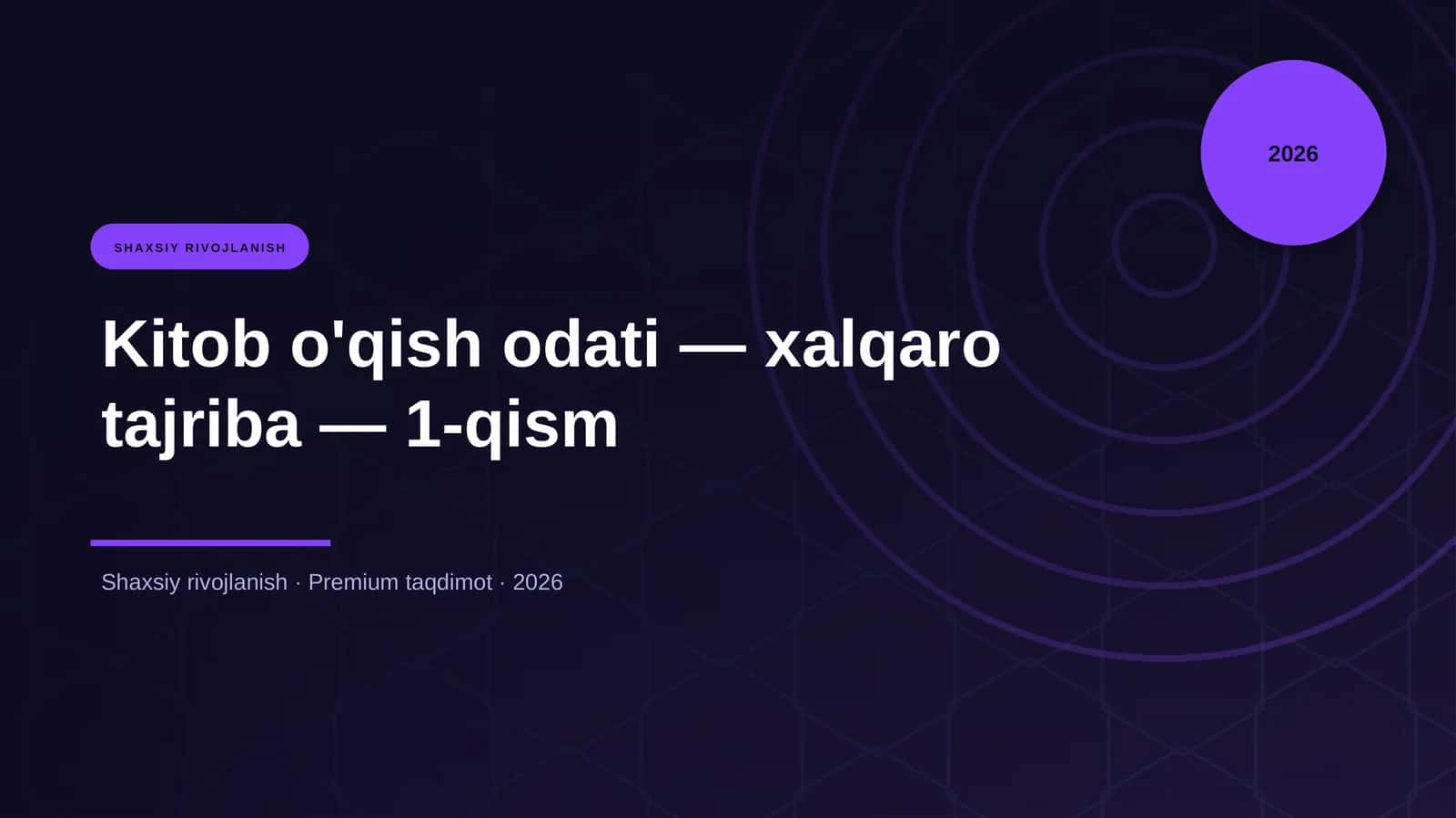 2026

SHAXSIY RIVOJLANISH

Kitob o'qish odati — xalqaro tajriba — 1-qism

Shaxsiy rivojlanish · Premium taqdimot · 2026